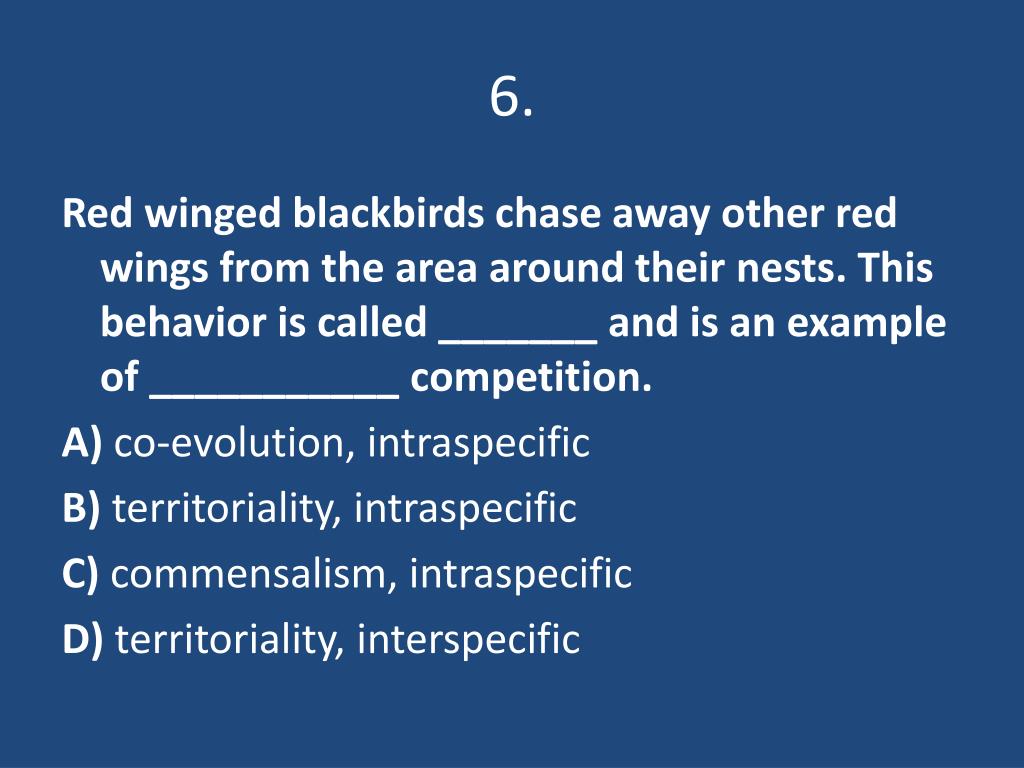 6.

Red winged blackbirds chase away other red wings from the area around their nests. This behavior is called _______ and is an example of ___________ competition.

A) co-evolution, intraspecific

B) territoriality, intraspecific

C) commensalism, intraspecific

D) territoriality, interspecific